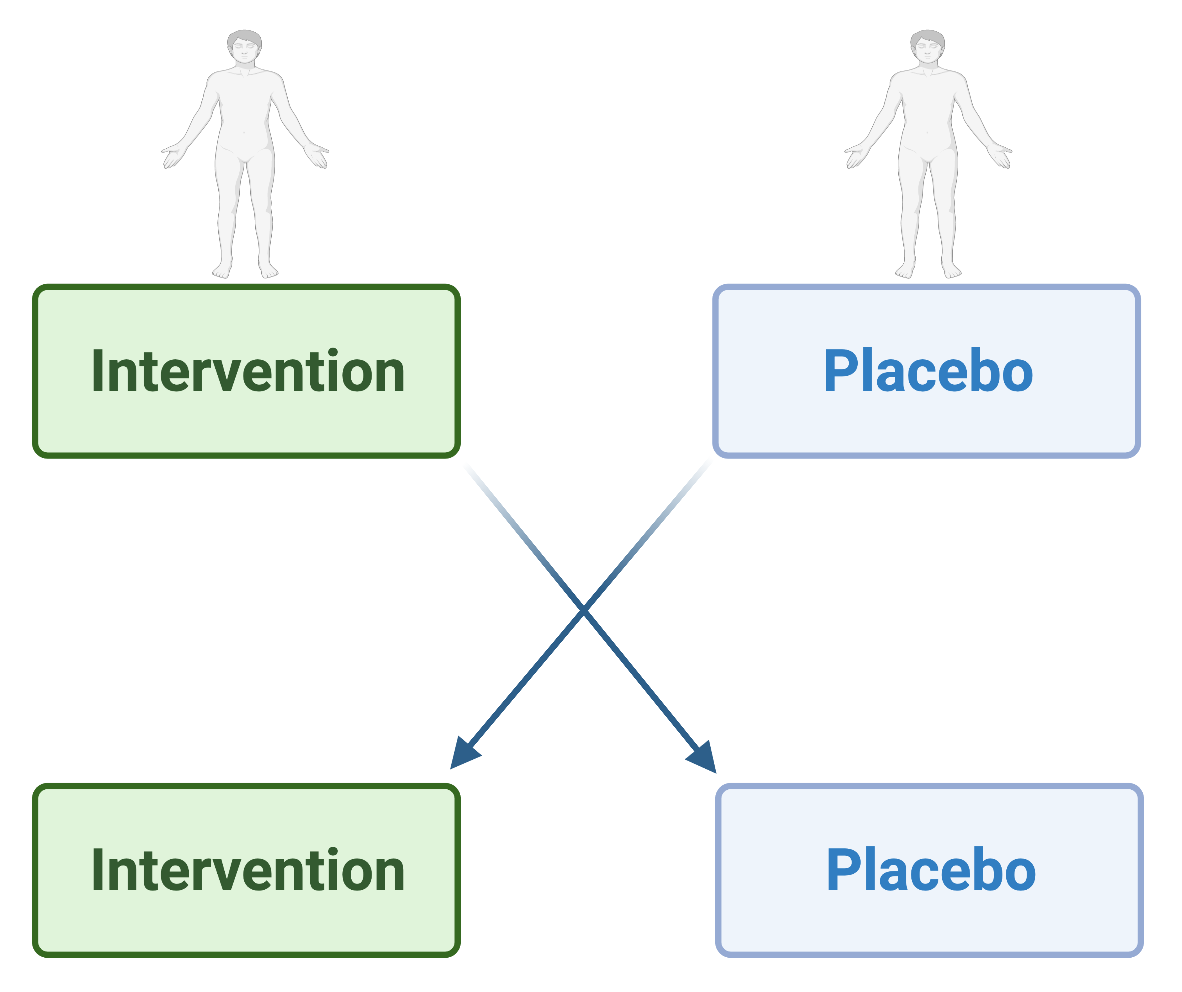 Intervention

Placebo

Intervention

Placebo